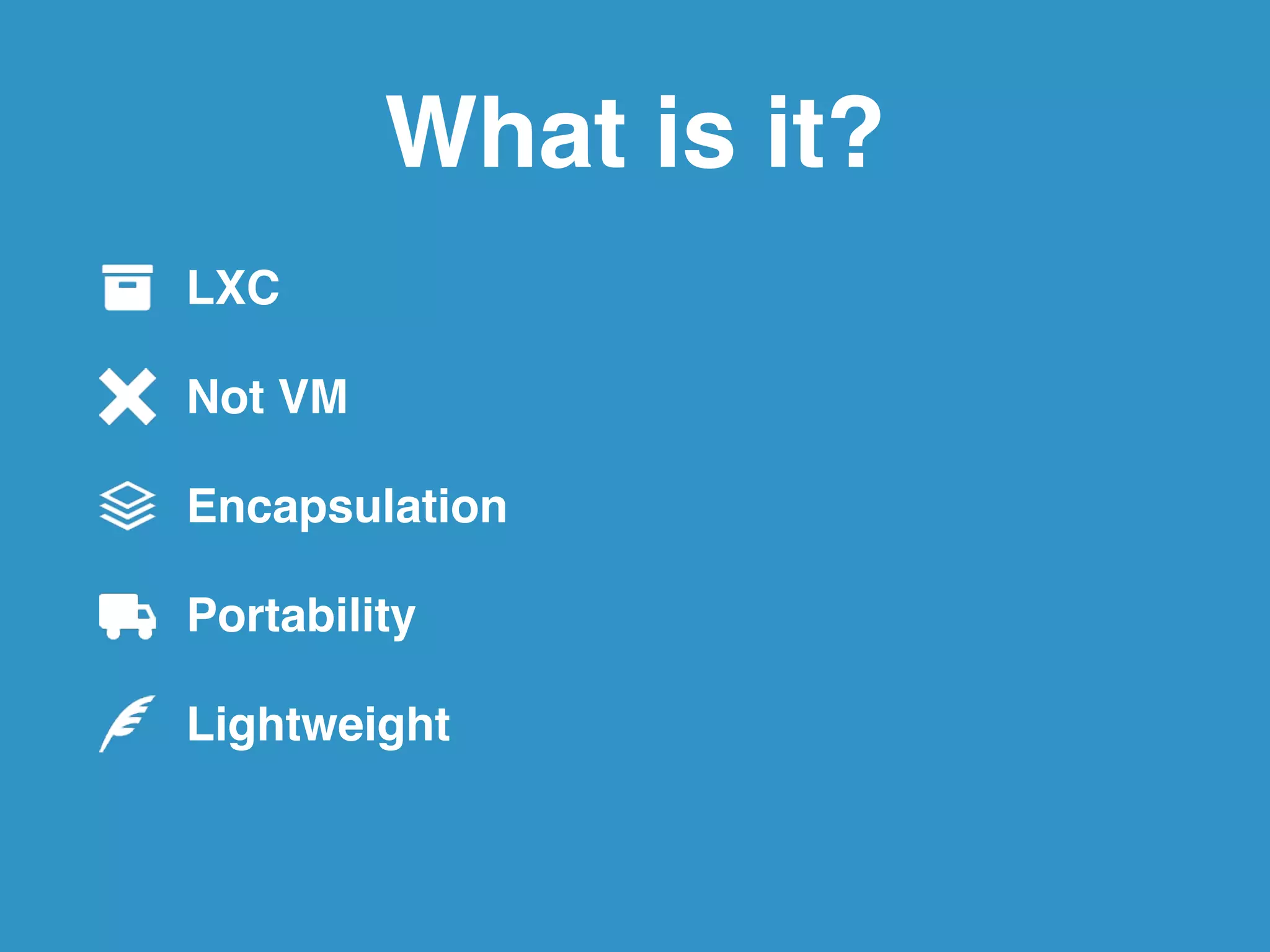 What is it?

LXC

Not VM

Encapsulation

Portability

Lightweight